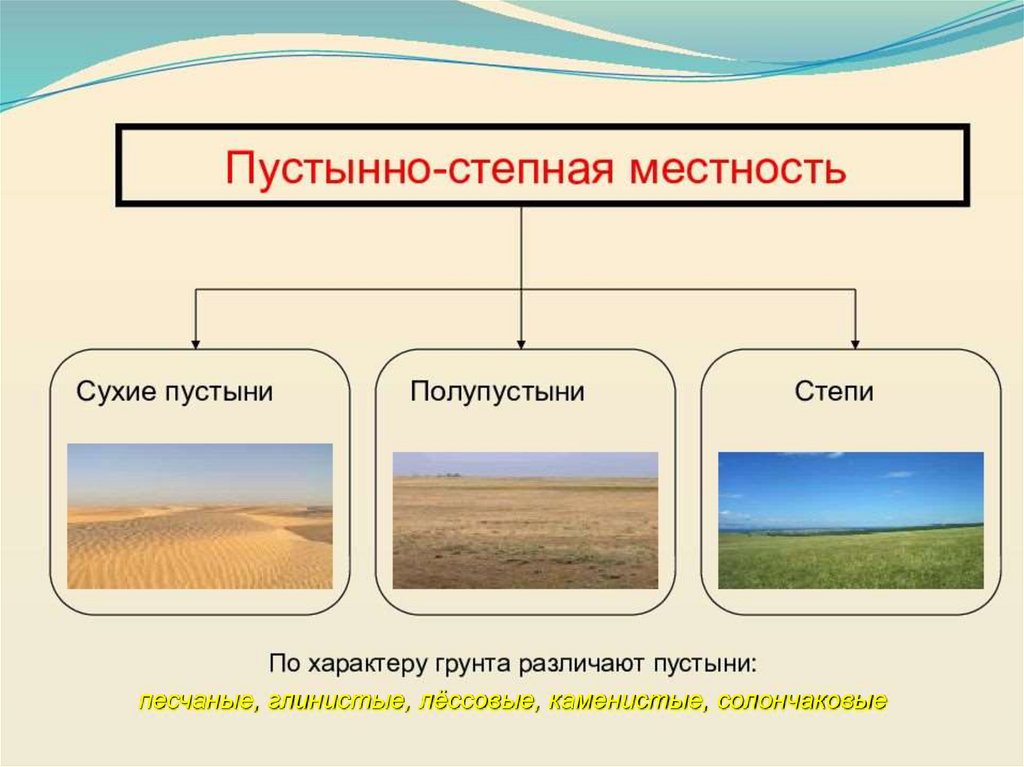 Пустынно-степная местность

Сухие пустыни

Полупустыни

Степи

По характеру грунта различают пустыни:

песчаные, глинистые, лёссовые, каменистые, солончаковые